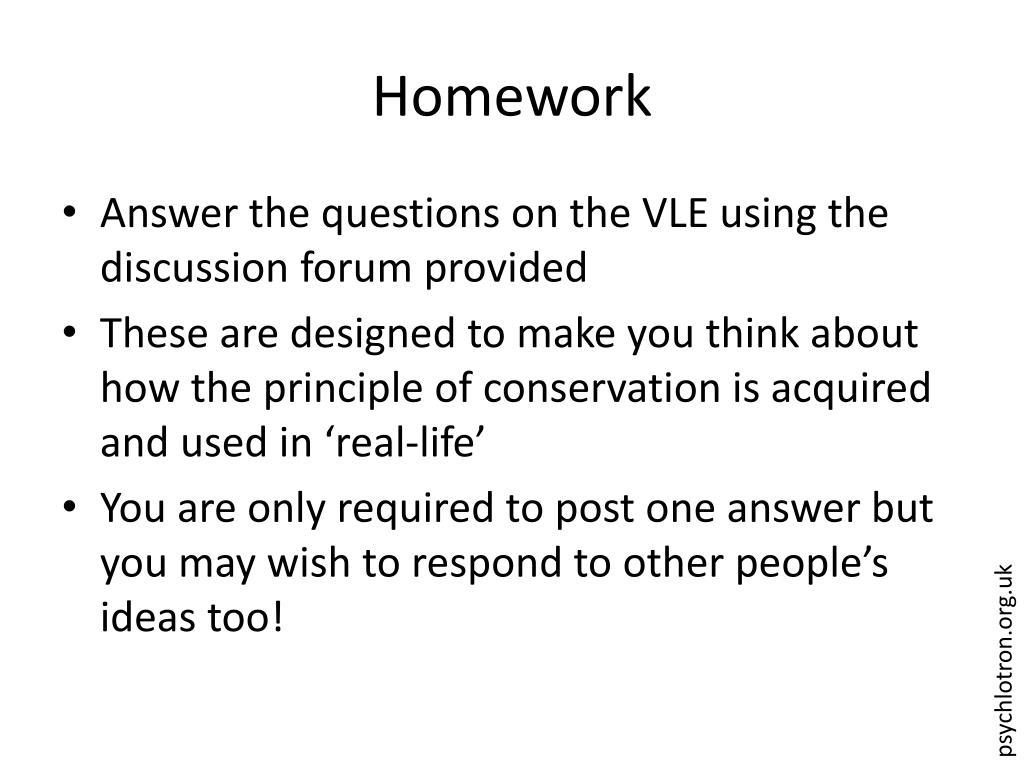 Homework

• Answer the questions on the VLE using the discussion forum provided
• These are designed to make you think about how the principle of conservation is acquired and used in ‘real-life’
• You are only required to post one answer but you may wish to respond to other people’s ideas too!

psychlotron.org.uk